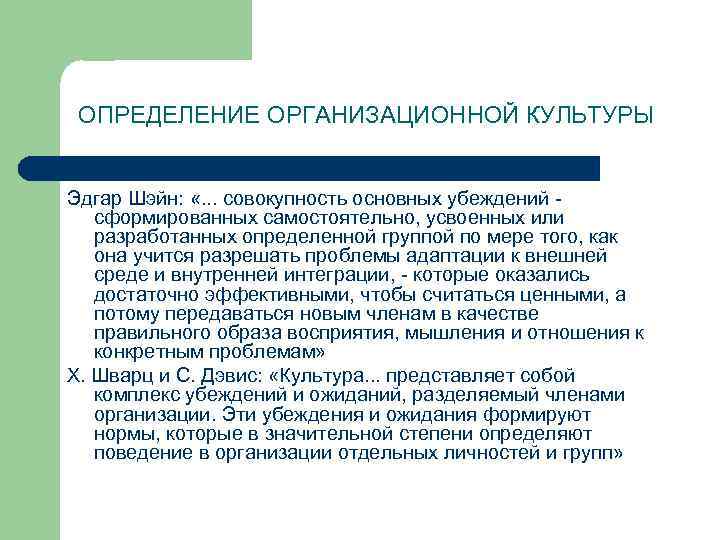 ОПРЕДЕЛЕНИЕ ОРГАНИЗАЦИОННОЙ КУЛЬТУРЫ

Эдгар Шэйн: «... совокупность основных убеждений - сформированных самостоятельно, усвоенных или разработанных определенной группой по мере того, как она учится разрешать проблемы адаптации к внешней среде и внутренней интеграции, - которые оказались достаточно эффективными, чтобы считаться ценными, а потому передаваться новым членам в качестве правильного образа восприятия, мышления и отношения к конкретным проблемам»

Х. Шварц и С. Дэвис: «Культура... представляет собой комплекс убеждений и ожиданий, разделяемый членами организации. Эти убеждения и ожидания формируют нормы, которые в значительной степени определяют поведение в организации отдельных личностей и групп»